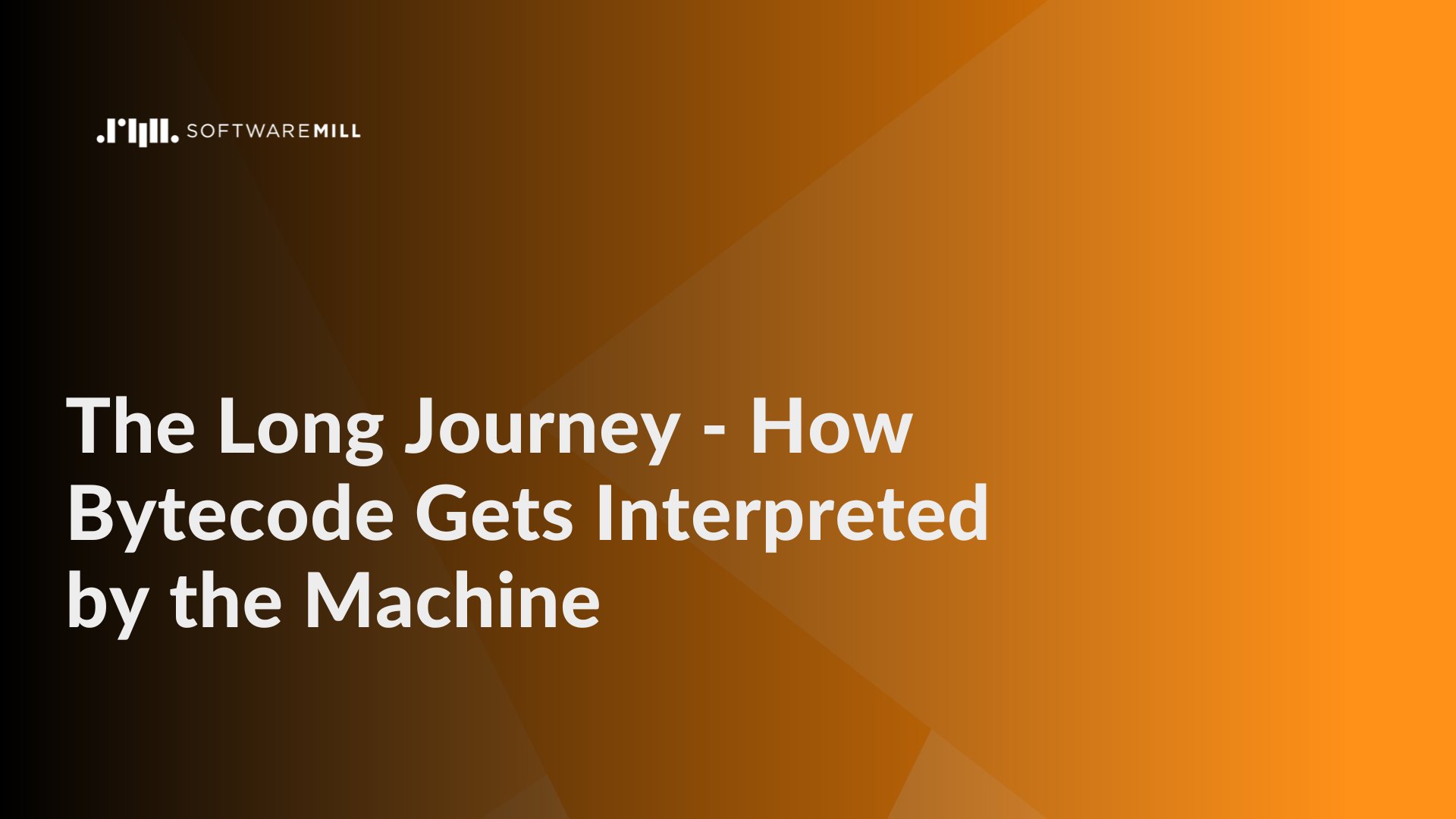 SOFTWAREMILL

The Long Journey - How Bytecode Gets Interpreted by the Machine